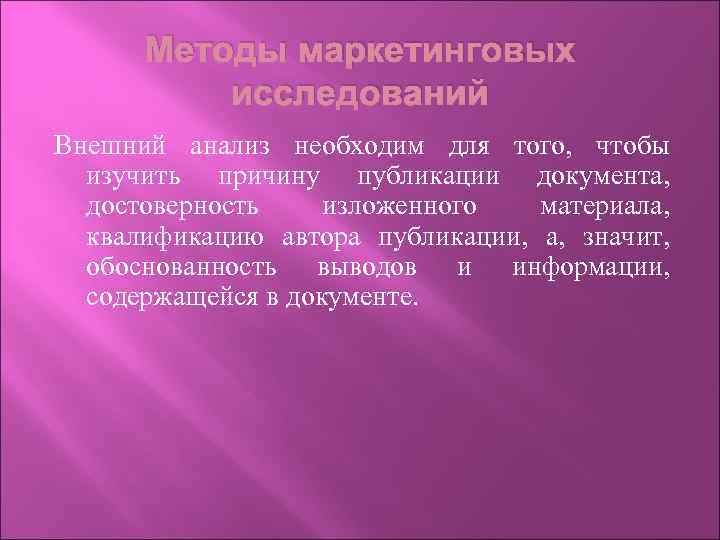 Методы маркетинговых исследований

Внешний анализ необходим для того, чтобы изучить причину публикации документа, достоверность изложенного материала, квалификацию автора публикации, а, значит, обоснованность выводов и информации, содержащейся в документе.